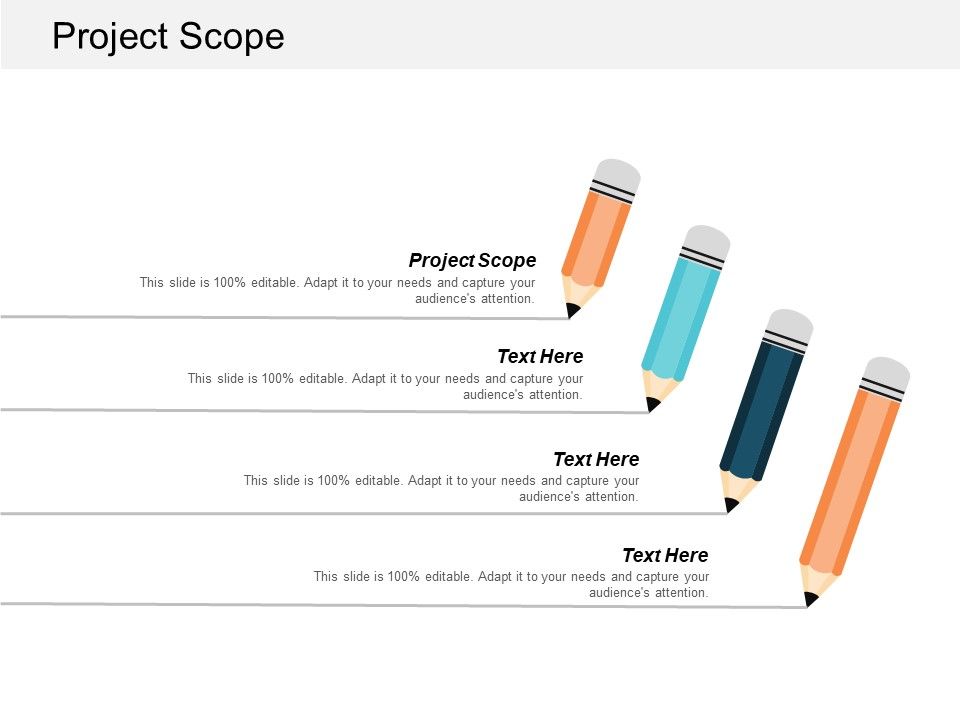 Project Scope

Project Scope
This slide is 100% editable. Adapt it to your needs and capture your audience's attention.

Text Here
This slide is 100% editable. Adapt it to your needs and capture your audience's attention.

Text Here
This slide is 100% editable. Adapt it to your needs and capture your audience's attention.

Text Here
This slide is 100% editable. Adapt it to your needs and capture your audience's attention.